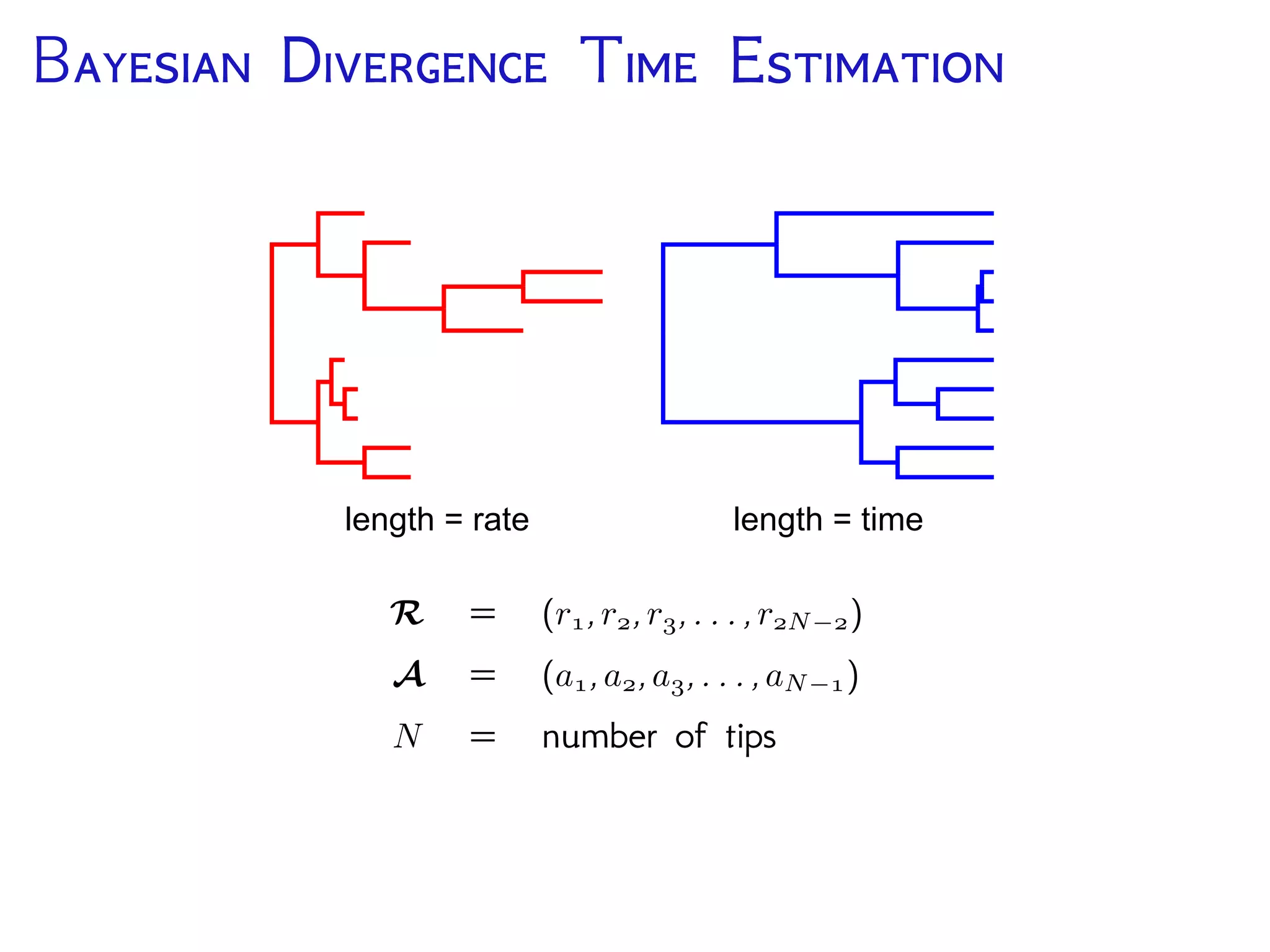 Bayesian Divergence Time Estimation

length = rate

length = time

$\mathcal{R} = (r_1, r_2, r_3, \ldots, r_{2N-2})$

$\mathcal{A} = (a_1, a_2, a_3, \ldots, a_{N-1})$

$N =$ number of tips